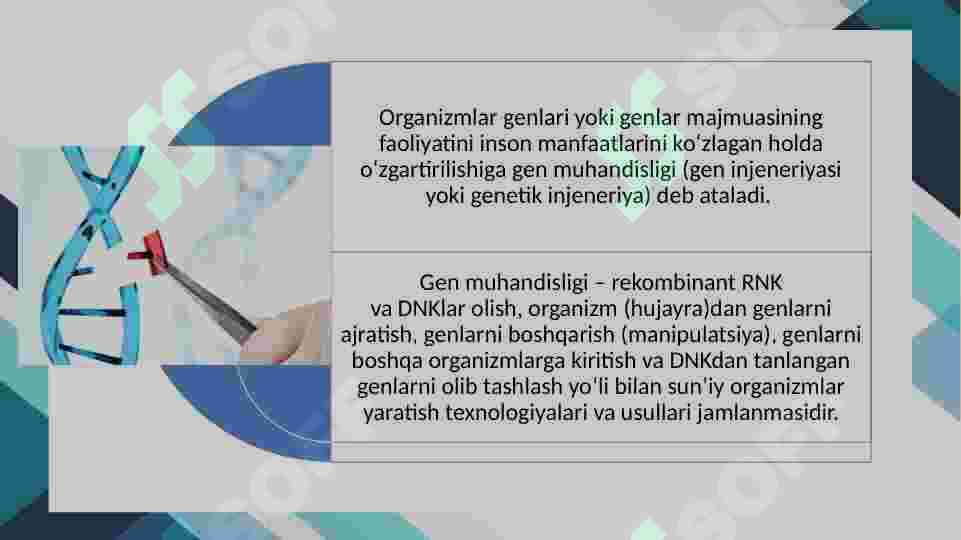 Organizmlar genlari yoki genlar majmuasining faoliyatini inson manfaatlarini koʻzlagan holda oʻzgartirilishiga gen muhandisligi (gen injeneriyasi yoki genetik injeneriya) deb ataladi.

Gen muhandisligi – rekombinant RNK va DNKlar olish, organizm (hujayra)dan genlarni ajratish, genlarni boshqarish (manipulatsiya), genlarni boshqa organizmlarga kiritish va DNKdan tanlangan genlarni olib tashlash yoʻli bilan sunʼiy organizmlar yaratish texnologiyalari va usullari jamlanmasidir.